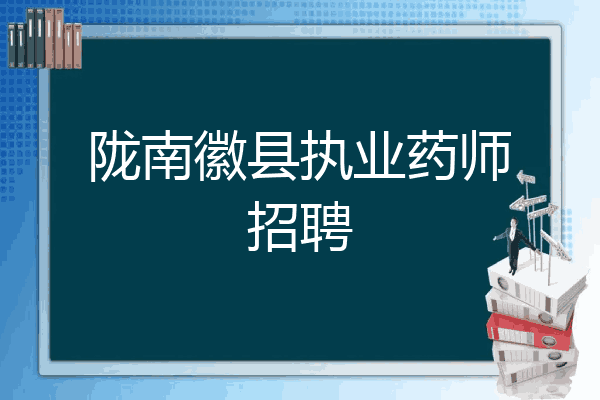 陇南徽县执业药师招聘